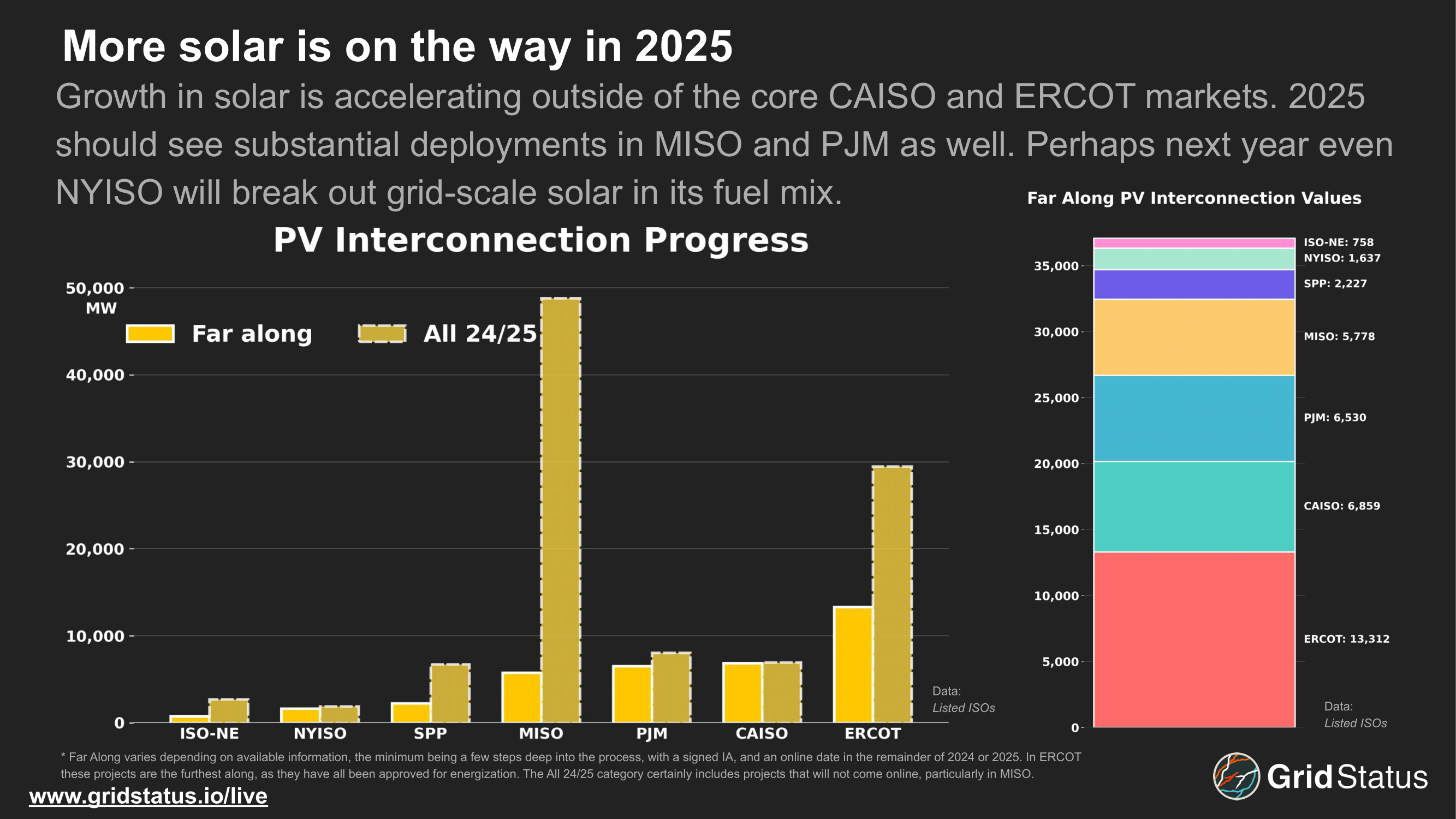 More solar is on the way in 2025

Growth in solar is accelerating outside of the core CAISO and ERCOT markets. 2025 should see substantial deployments in MISO and PJM as well. Perhaps next year even NYISO will break out grid-scale solar in its fuel mix.

PV Interconnection Progress

50,000 MW
40,000
30,000
20,000
10,000
0

Far along
All 24/25

ISO-NE NYISO SPP MISO PJM CAISO ERCOT

Data: Listed ISOs

Far Along PV Interconnection Values

35,000
30,000
25,000
20,000
15,000
10,000
5,000
0

ISO-NE: 758
NYISO: 1,637
SPP: 2,227
MISO: 5,778
PJM: 6,530
CAISO: 6,859
ERCOT: 13,312

Data: Listed ISOs

* Far Along varies depending on available information, the minimum being a few steps deep into the process, with a signed IA, and an online date in the remainder of 2024 or 2025. In ERCOT these projects are the furthest along, as they have all been approved for energization. The All 24/25 category certainly includes projects that will not come online, particularly in MISO.

www.gridstatus.io/live

Grid Status